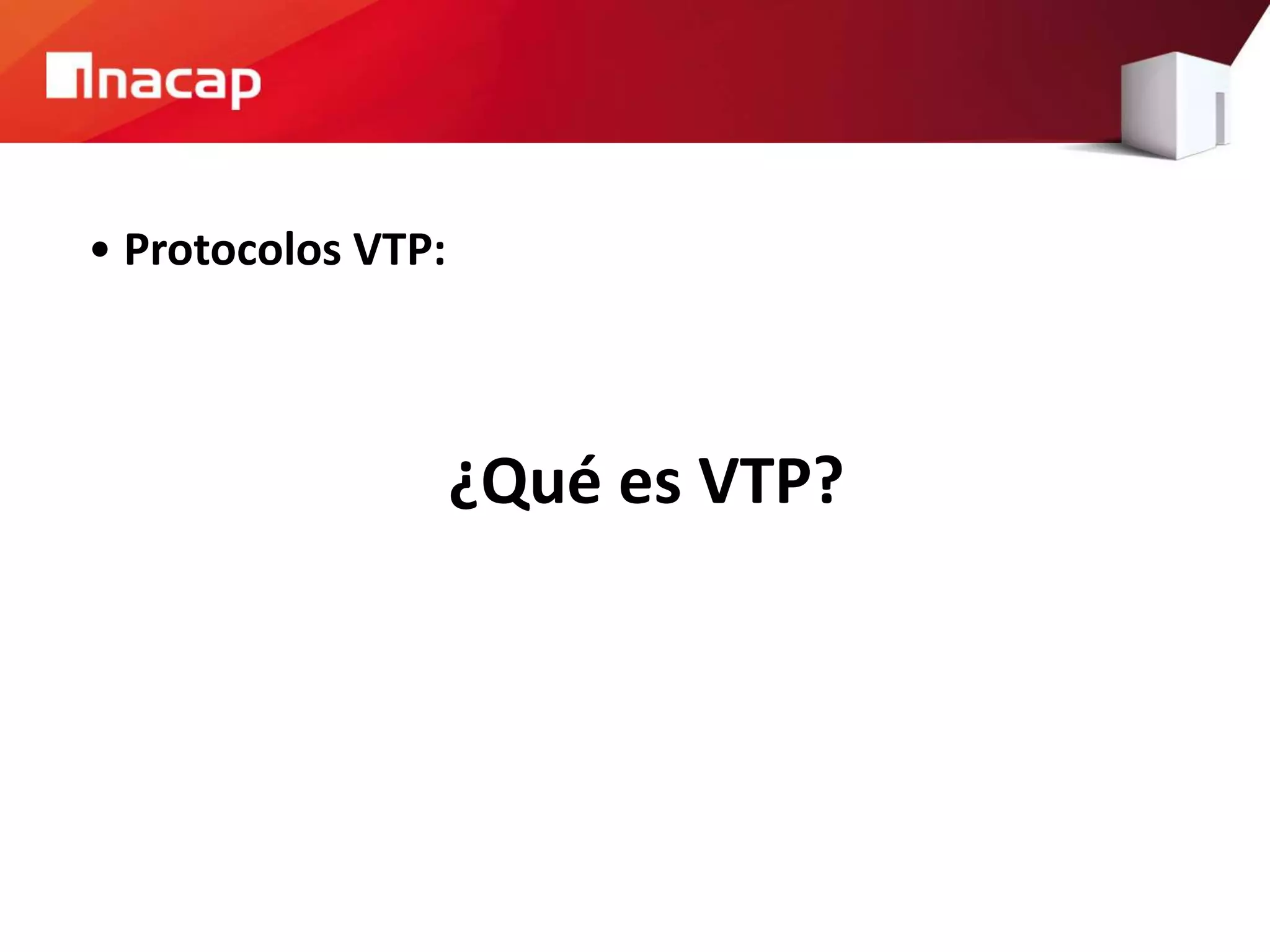 inacap

• Protocolos VTP:

¿Qué es VTP?